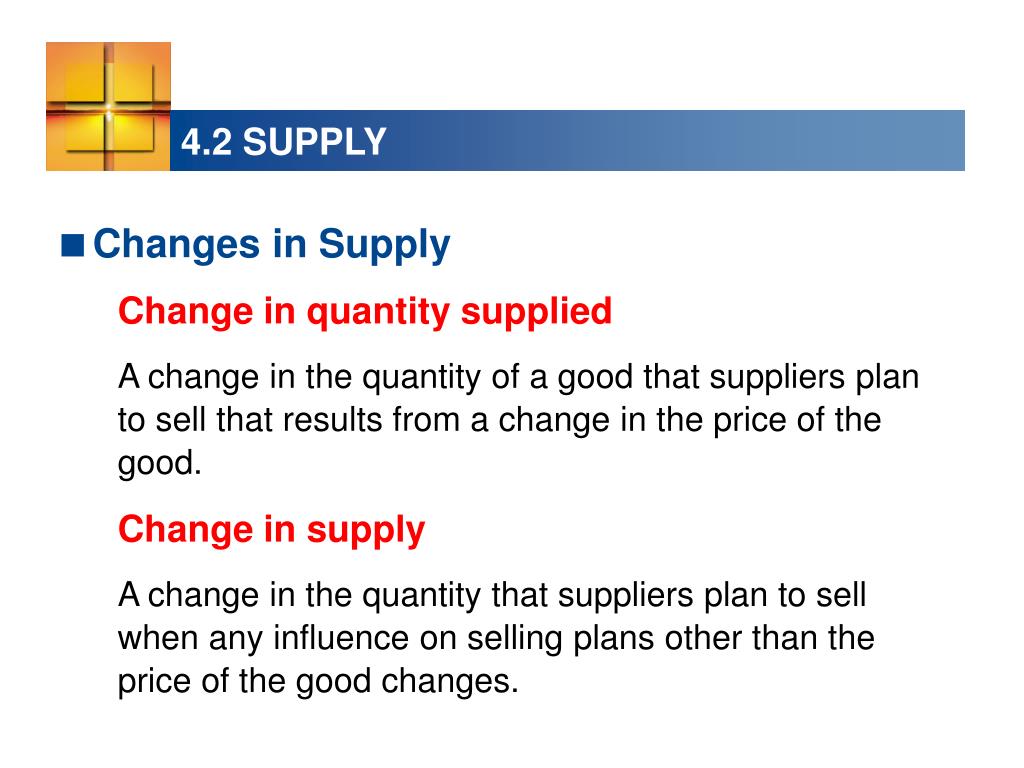 4.2 SUPPLY

■ Changes in Supply

Change in quantity supplied

A change in the quantity of a good that suppliers plan to sell that results from a change in the price of the good.

Change in supply

A change in the quantity that suppliers plan to sell when any influence on selling plans other than the price of the good changes.